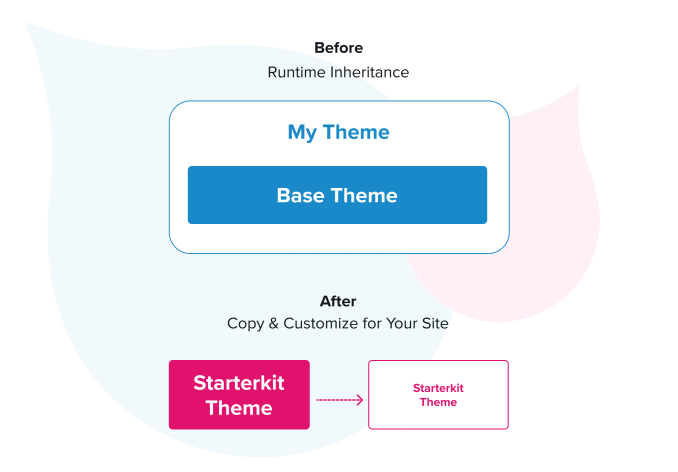 Before
Runtime Inheritance

My Theme

Base Theme

After
Copy & Customize for Your Site

Starterkit Theme

Starterkit Theme